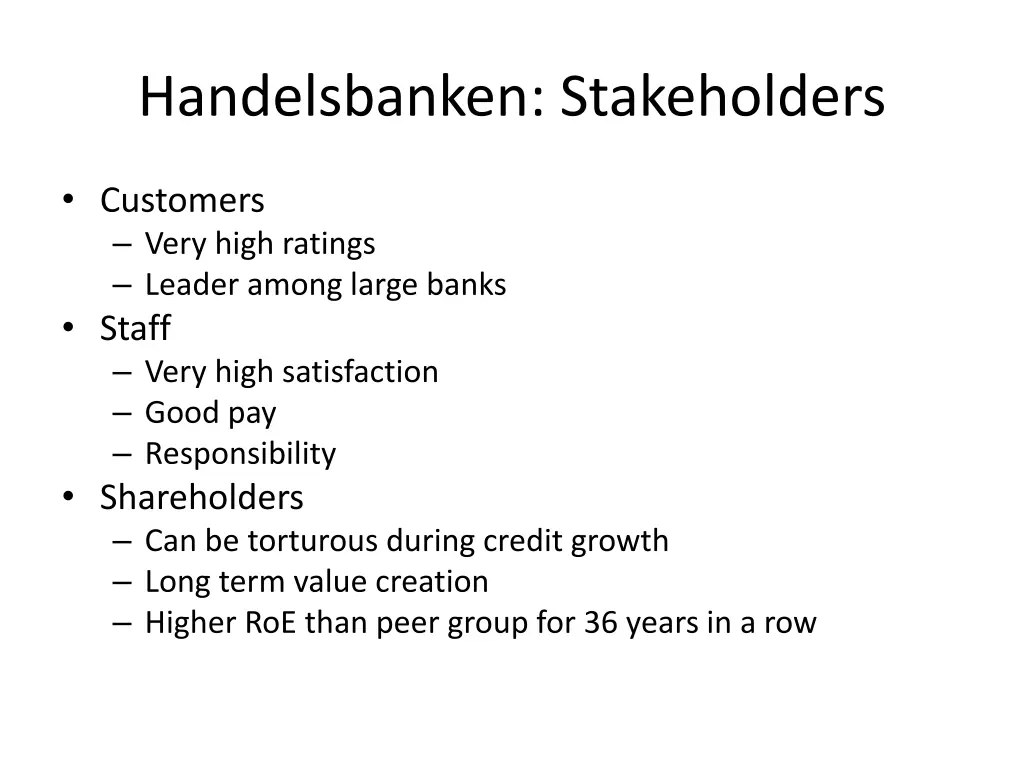 Handelsbanken: Stakeholders

• Customers
– Very high ratings
– Leader among large banks
• Staff
– Very high satisfaction
– Good pay
– Responsibility
• Shareholders
– Can be torturous during credit growth
– Long term value creation
– Higher RoE than peer group for 36 years in a row